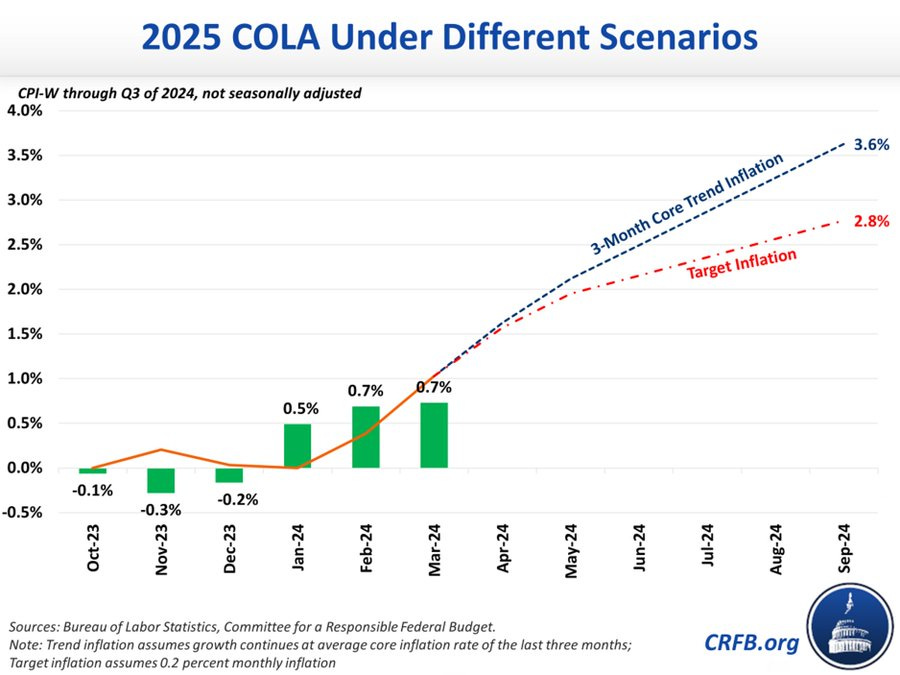 2025 COLA Under Different Scenarios

CPI-W through Q3 of 2024, not seasonally adjusted

4.0%
3.5%
3.0%
2.5%
2.0%
1.5%
1.0%
0.5%
0.0%
-0.5%

3-Month Core Trend Inflation
3.6%
Target Inflation
2.8%

-0.1%
-0.3%
-0.2%
0.5%
0.7%
0.7%

Oct-23
Nov-23
Dec-23
Jan-24
Feb-24
Mar-24
Apr-24
May-24
Jun-24
Jul-24
Aug-24
Sep-24

Sources: Bureau of Labor Statistics, Committee for a Responsible Federal Budget.
Note: Trend inflation assumes growth continues at average core inflation rate of the last three months; Target inflation assumes 0.2 percent monthly inflation

CRFB.org